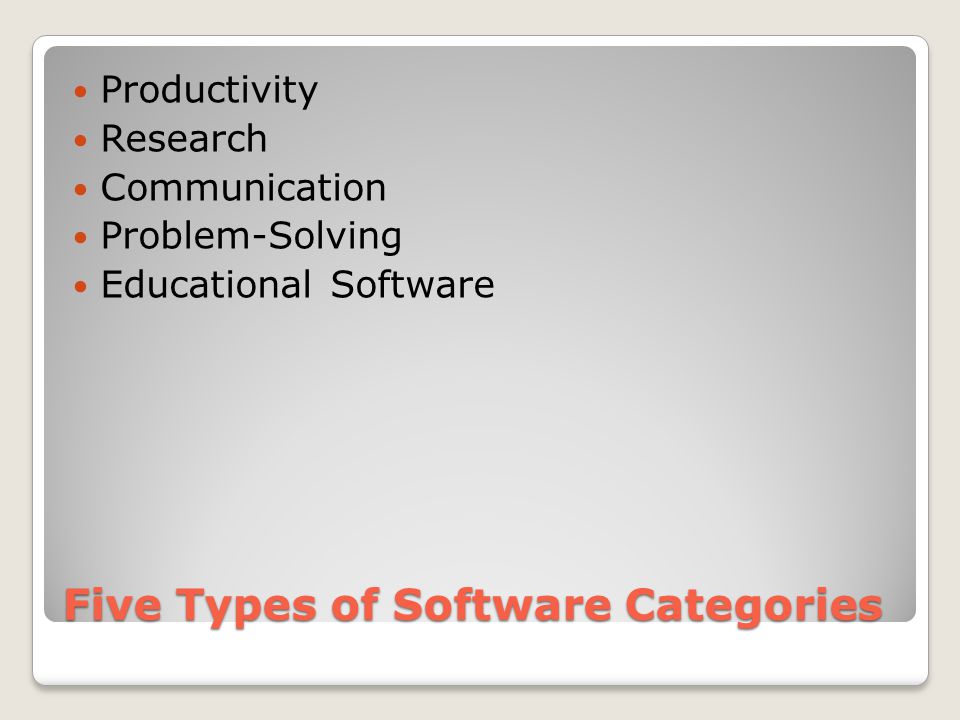 - Productivity
- Research
- Communication
- Problem-Solving
- Educational Software

Five Types of Software Categories